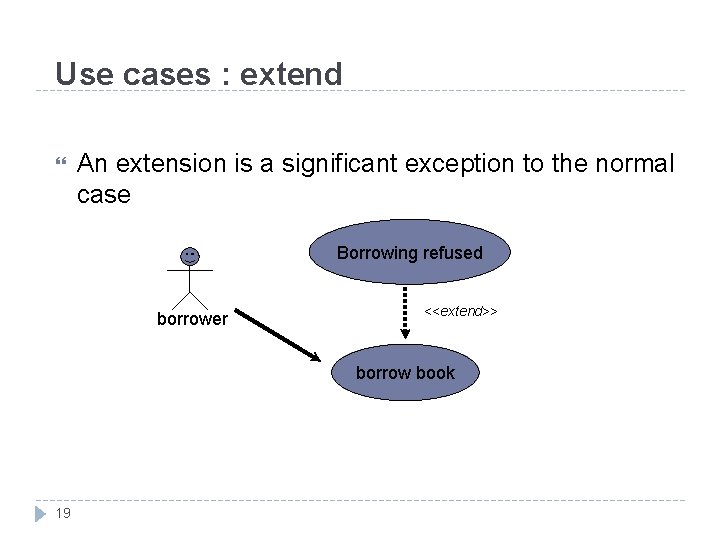 Use cases : extend

An extension is a significant exception to the normal case

borrower

Borrowing refused

<<extend>>

borrow book

19